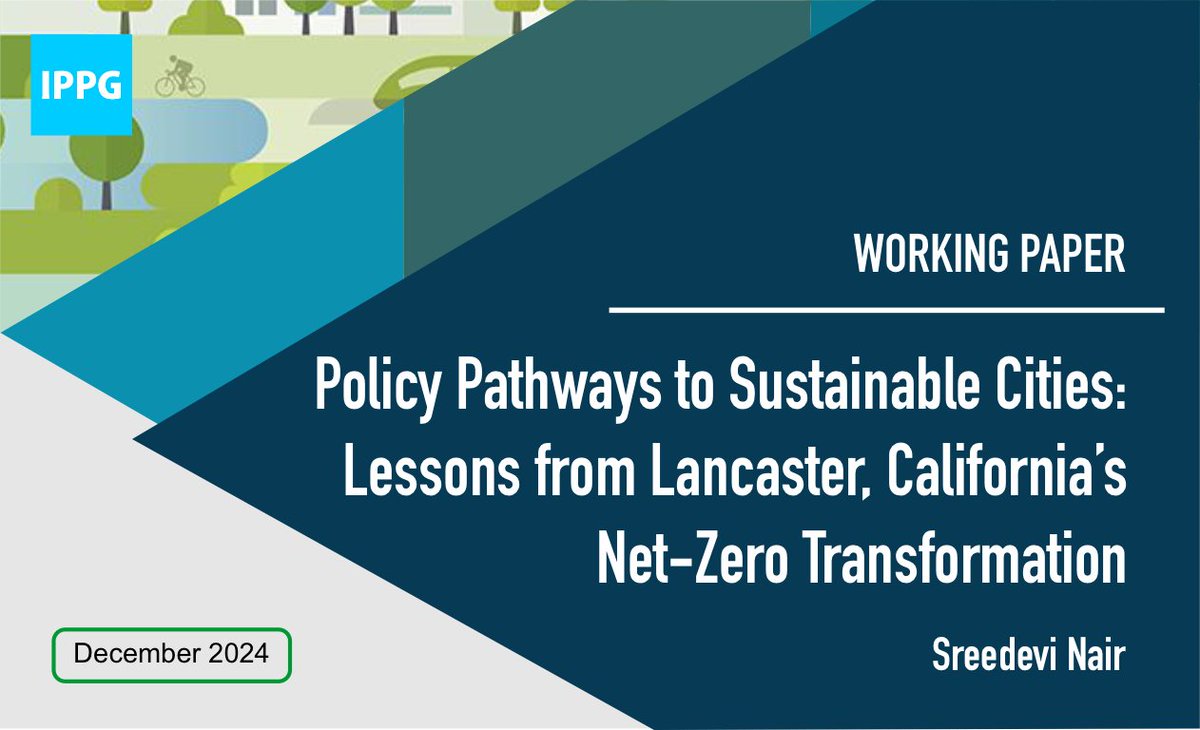 IPPG

WORKING PAPER

Policy Pathways to Sustainable Cities: Lessons from Lancaster, California's Net-Zero Transformation

Sreedevi Nair

December 2024